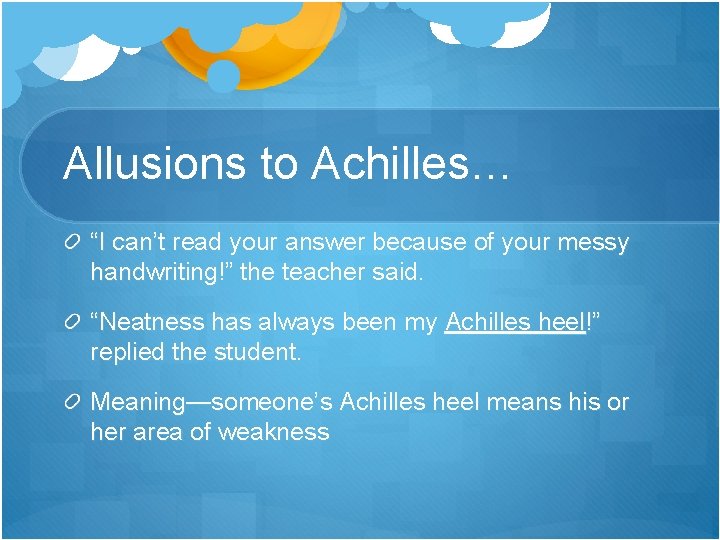 Allusions to Achilles…

“I can’t read your answer because of your messy handwriting!” the teacher said.

“Neatness has always been my Achilles heel!” replied the student.

Meaning—someone’s Achilles heel means his or her area of weakness